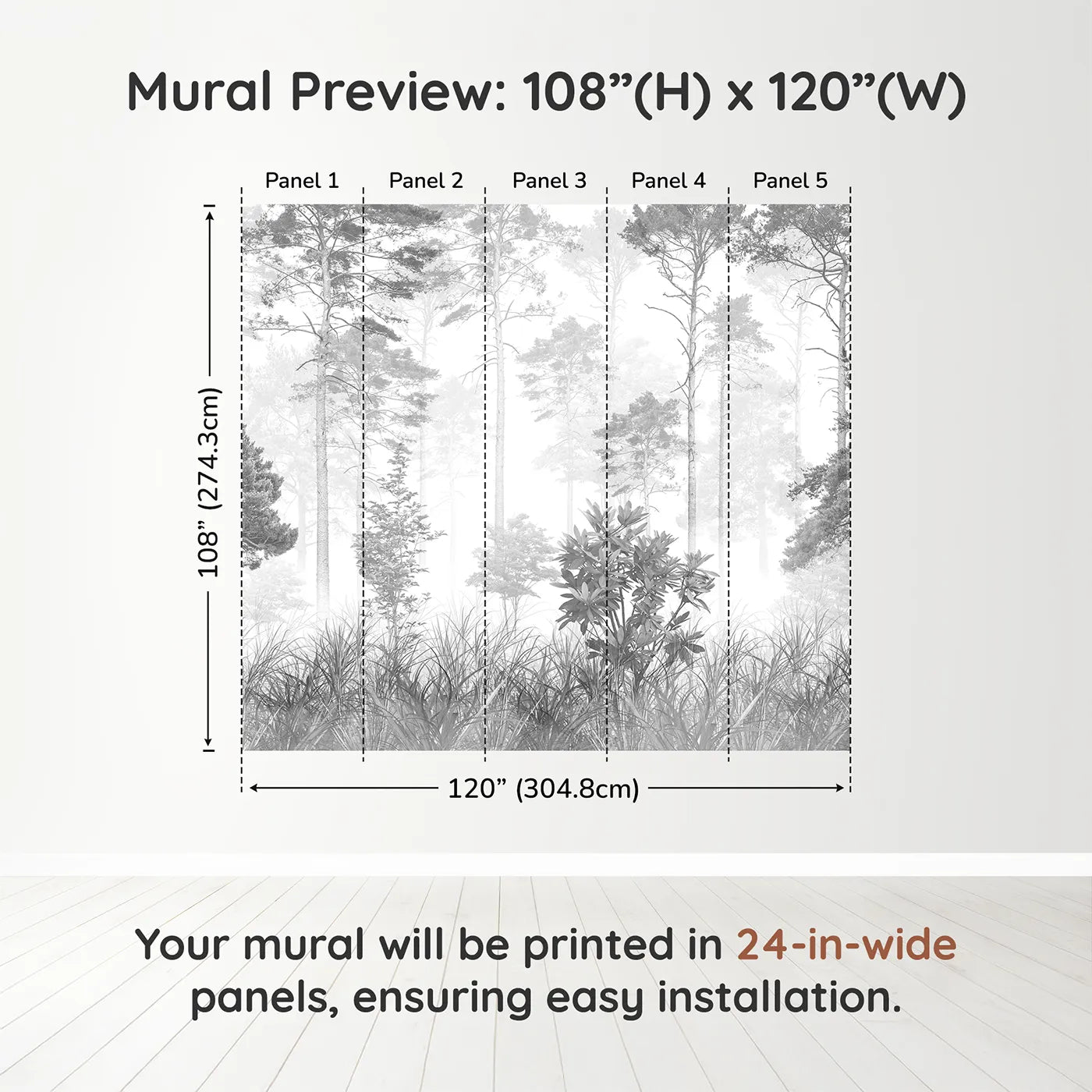 Mural Preview: 108”(H) x 120”(W)

Panel 1 Panel 2 Panel 3 Panel 4 Panel 5

108” (274.3cm)

120” (304.8cm)

Your mural will be printed in 24-in-wide panels, ensuring easy installation.